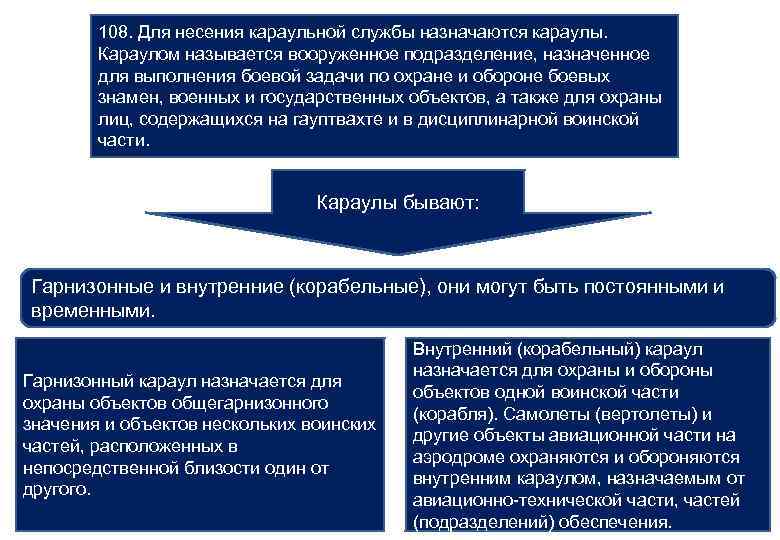 108. Для несения караульной службы назначаются караулы. Караулом называется вооруженное подразделение, назначенное для выполнения боевой задачи по охране и обороне боевых знамен, военных и государственных объектов, а также для охраны лиц, содержащихся на гауптвахте и в дисциплинарной воинской части.

Караулы бывают:

Гарнизонные и внутренние (корабельные), они могут быть постоянными и временными.

Гарнизонный караул назначается для охраны объектов общегарнизонного значения и объектов нескольких воинских частей, расположенных в непосредственной близости один от другого.

Внутренний (корабельный) караул назначается для охраны и обороны объектов одной воинской части (корабля). Самолеты (вертолеты) и другие объекты авиационной части на аэродроме охраняются и обороняются внутренним караулом, назначаемым от авиационно-технической части, частей (подразделений) обеспечения.